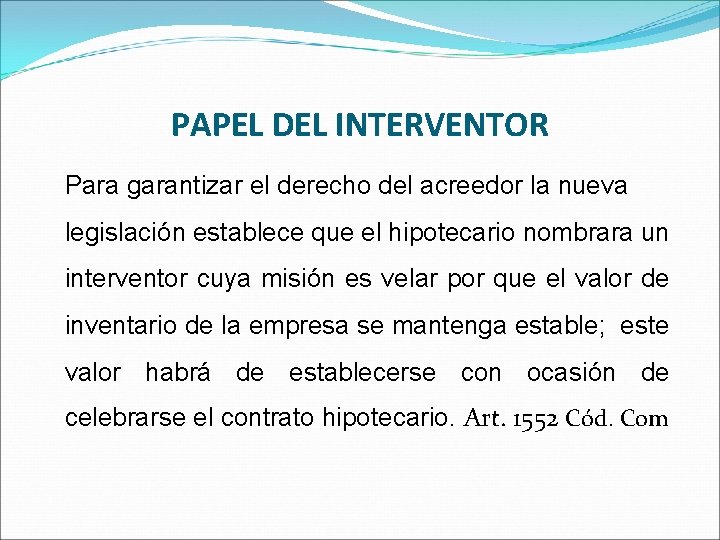 PAPEL DEL INTERVENTOR

Para garantizar el derecho del acreedor la nueva legislación establece que el hipotecario nombrara un interventor cuya misión es velar por que el valor de inventario de la empresa se mantenga estable; este valor habrá de establecerse con ocasión de celebrarse el contrato hipotecario. Art. 1552 Cód. Com